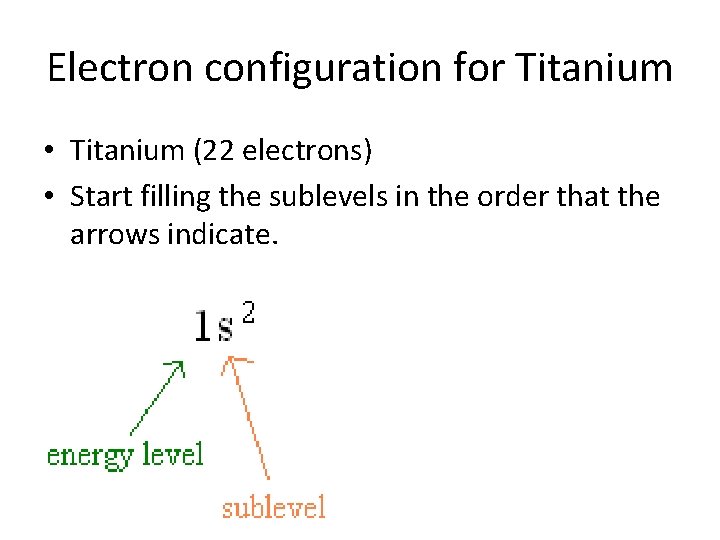 Electron configuration for Titanium

• Titanium (22 electrons)

• Start filling the sublevels in the order that the arrows indicate.

$1s^2$

energy level

sublevel